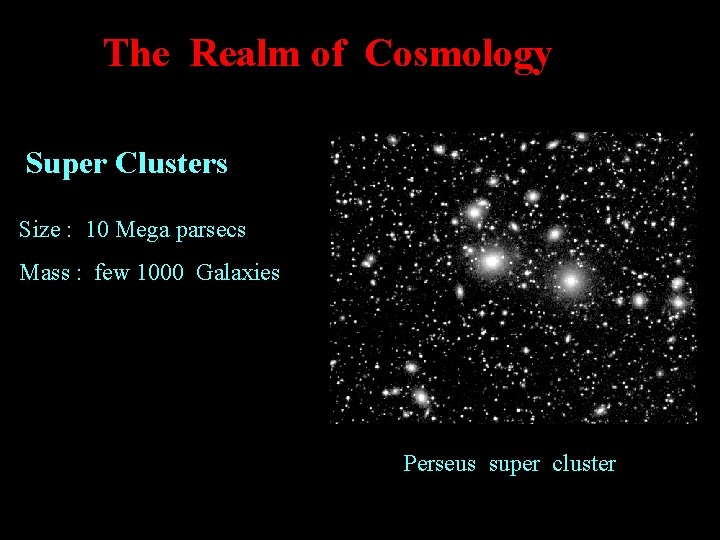 The Realm of Cosmology

Super Clusters

Size : 10 Mega parsecs

Mass : few 1000 Galaxies

Perseus super cluster